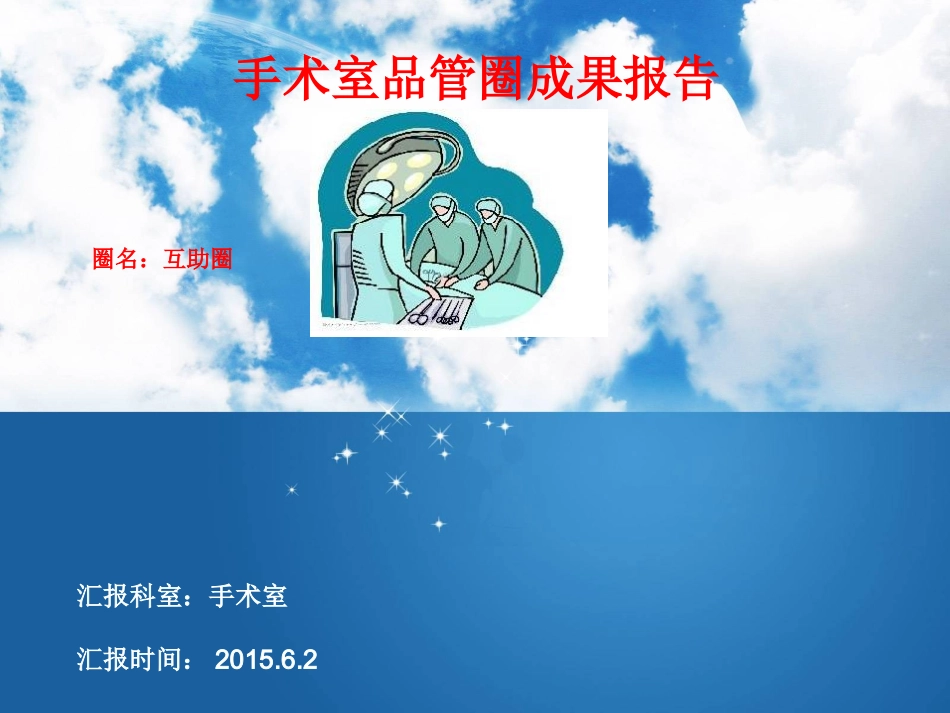 手术室品管圈成果报告

圈名：互助圈

汇报科室：手术室

汇报时间： 2015.6.2